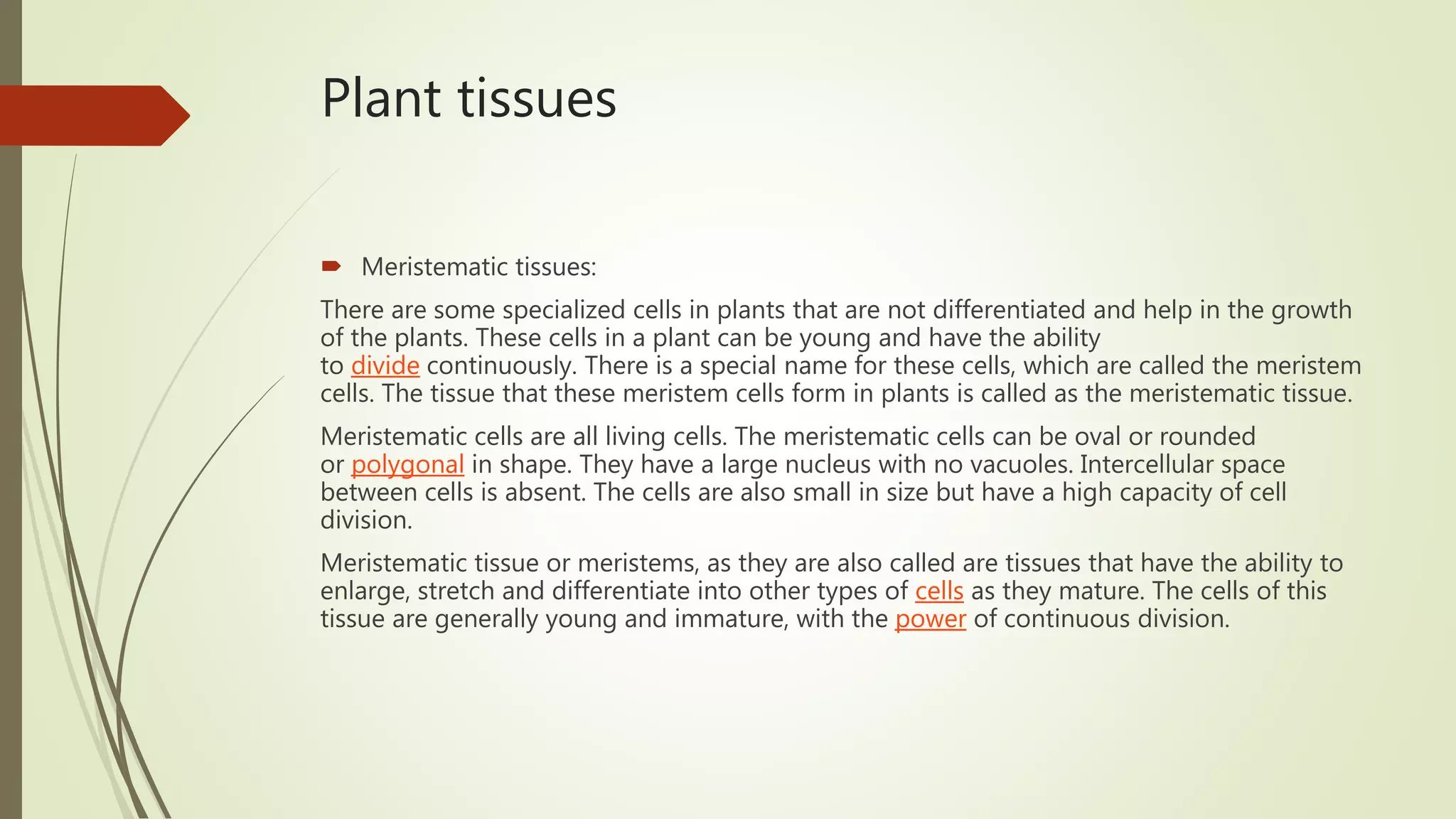 Plant tissues

Meristematic tissues:

There are some specialized cells in plants that are not differentiated and help in the growth of the plants. These cells in a plant can be young and have the ability to divide continuously. There is a special name for these cells, which are called the meristem cells. The tissue that these meristem cells form in plants is called as the meristematic tissue.

Meristematic cells are all living cells. The meristematic cells can be oval or rounded or polygonal in shape. They have a large nucleus with no vacuoles. Intercellular space between cells is absent. The cells are also small in size but have a high capacity of cell division.

Meristematic tissue or meristems, as they are also called are tissues that have the ability to enlarge, stretch and differentiate into other types of cells as they mature. The cells of this tissue are generally young and immature, with the power of continuous division.